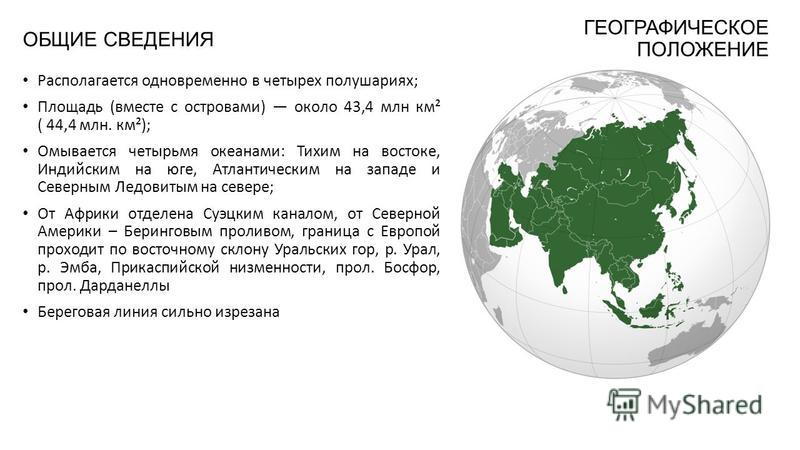 ОБЩИЕ СВЕДЕНИЯ

ГЕОГРАФИЧЕСКОЕ ПОЛОЖЕНИЕ

• Располагается одновременно в четырех полушариях;

• Площадь (вместе с островами) — около 43,4 млн км² ( 44,4 млн. км²);

• Омывается четырьмя океанами: Тихим на востоке, Индийским на юге, Атлантическим на западе и Северным Ледовитым на севере;

• От Африки отделена Суэцким каналом, от Северной Америки – Беринговым проливом, граница с Европой проходит по восточному склону Уральских гор, р. Урал, р. Эмба, Прикаспийской низменности, прол. Босфор, прол. Дарданеллы

• Береговая линия сильно изрезана

MyShared